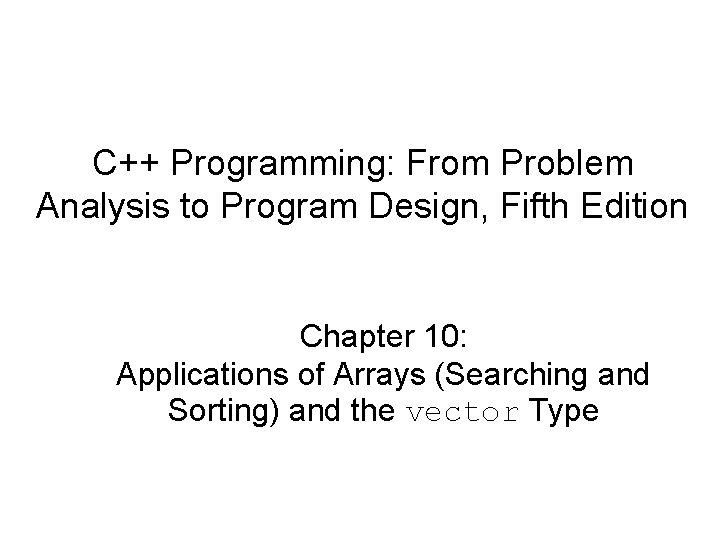 C++ Programming: From Problem Analysis to Program Design, Fifth Edition

Chapter 10:
Applications of Arrays (Searching and Sorting) and the vector Type